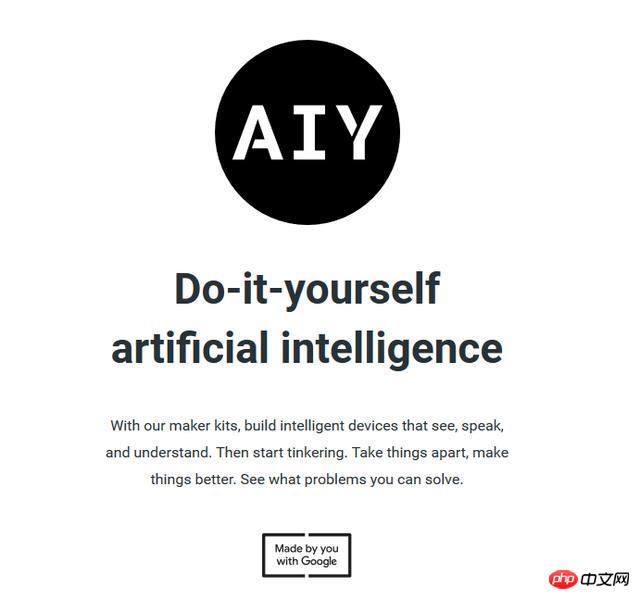 AIY

Do-it-yourself artificial intelligence

With our maker kits, build intelligent devices that see, speak, and understand. Then start tinkering. Take things apart, make things better. See what problems you can solve.

Made by you with Google

php 中文网